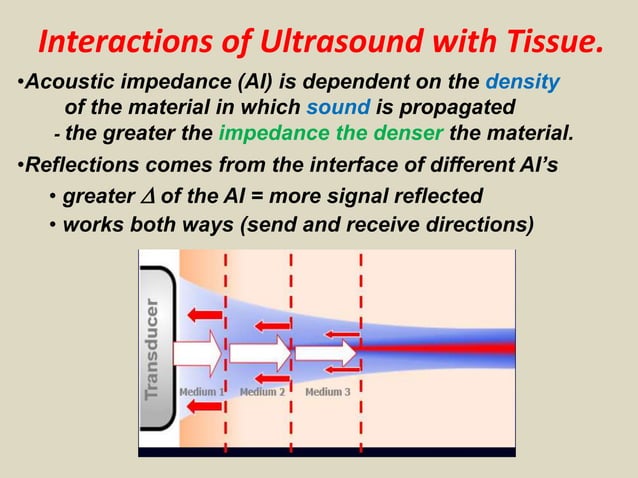 Interactions of Ultrasound with Tissue.

•Acoustic impedance (AI) is dependent on the density of the material in which sound is propagated

- the greater the impedance the denser the material.

•Reflections comes from the interface of different AI's

• greater $\Delta$ of the AI = more signal reflected

• works both ways (send and receive directions)

Transducer

Medium 1

Medium 2

Medium 3